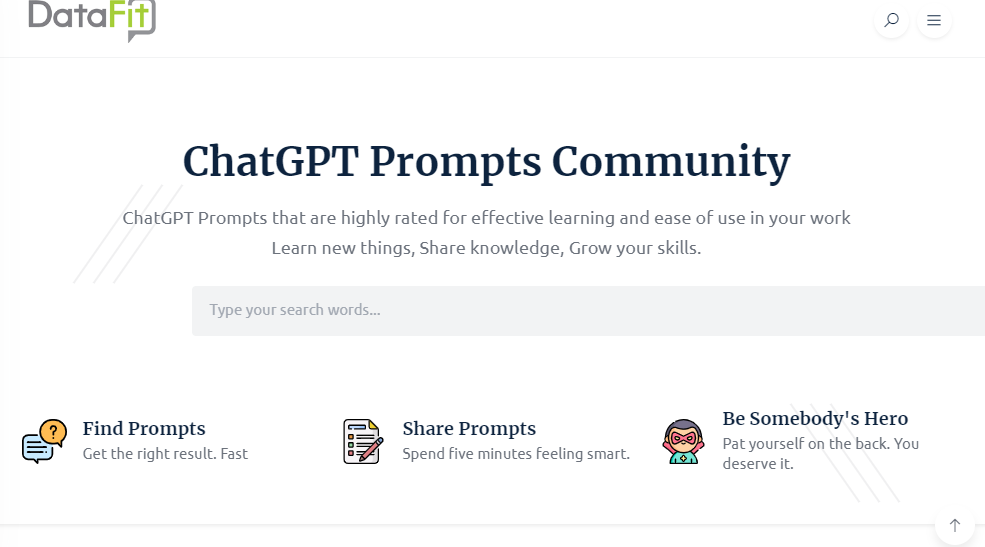 DataFit

ChatGPT Prompts Community

ChatGPT Prompts that are highly rated for effective learning and ease of use in your work
Learn new things, Share knowledge, Grow your skills.

Type your search words...

Find Prompts
Get the right result. Fast

Share Prompts
Spend five minutes feeling smart.

Be Somebody's Hero
Pat yourself on the back. You deserve it.